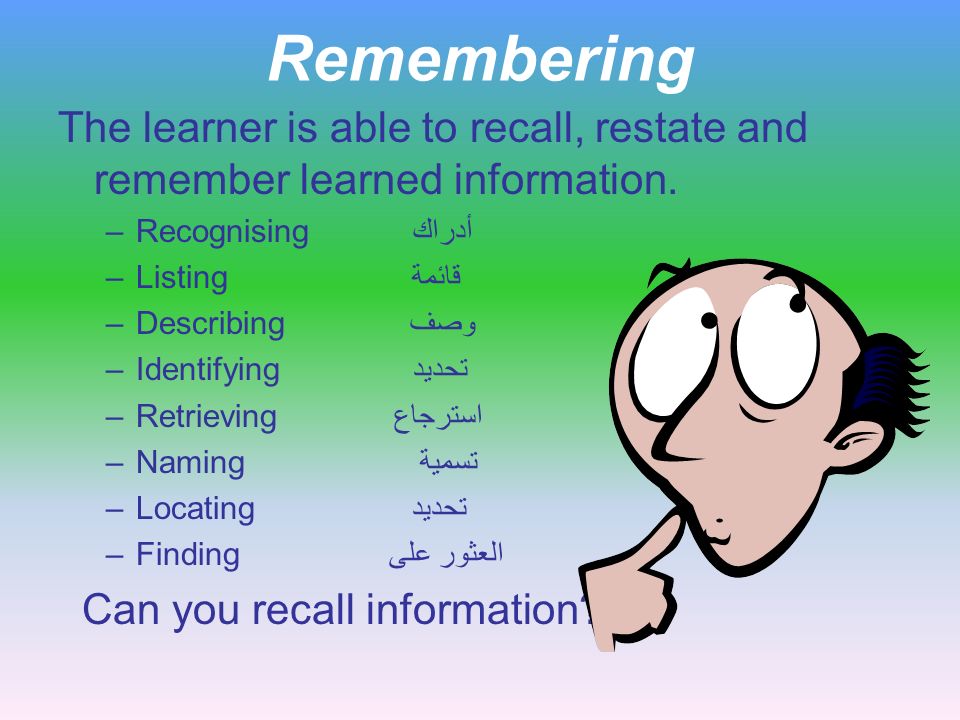 Remembering

The learner is able to recall, restate and remember learned information.

– Recognising أدراك
– Listing قائمة
– Describing وصف
– Identifying تحديد
– Retrieving استرجاع
– Naming تسمية
– Locating تحديد
– Finding العثور على

Can you recall information?